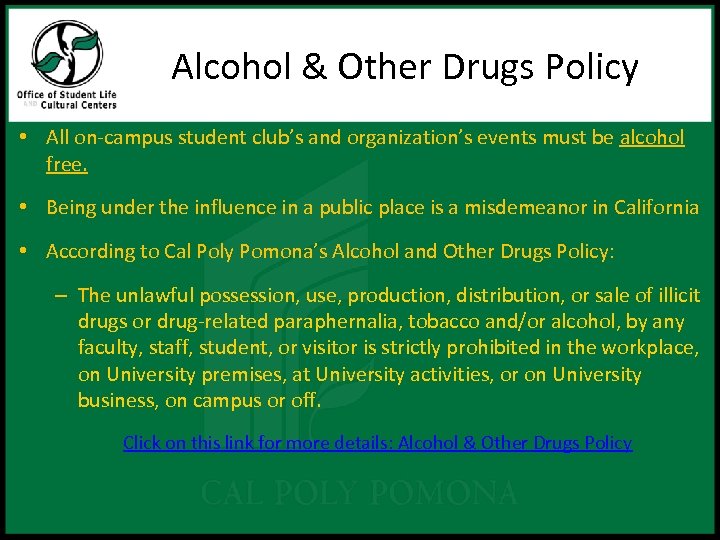 Office of Student Life AND Cultural Centers

Alcohol & Other Drugs Policy

• All on-campus student club's and organization's events must be alcohol free.

• Being under the influence in a public place is a misdemeanor in California

• According to Cal Poly Pomona's Alcohol and Other Drugs Policy:

– The unlawful possession, use, production, distribution, or sale of illicit drugs or drug-related paraphernalia, tobacco and/or alcohol, by any faculty, staff, student, or visitor is strictly prohibited in the workplace, on University premises, at University activities, or on University business, on campus or off.

Click on this link for more details: Alcohol & Other Drugs Policy

CAL POLY POMONA